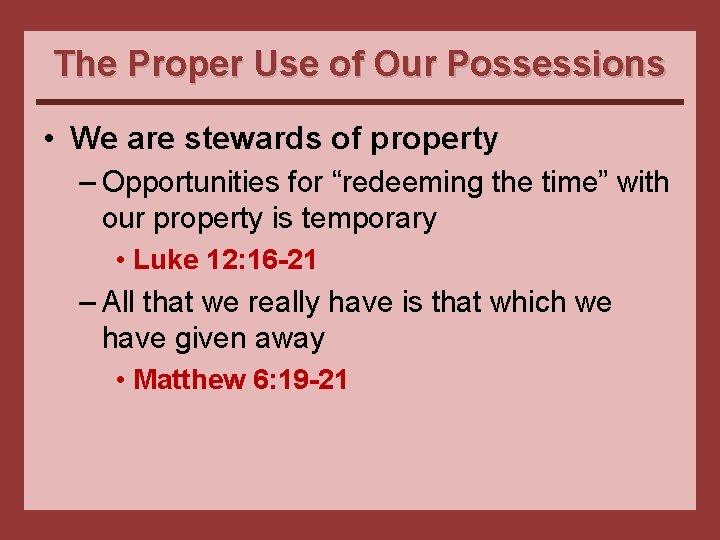 The Proper Use of Our Possessions

• We are stewards of property

– Opportunities for “redeeming the time” with our property is temporary

• Luke 12:16-21

– All that we really have is that which we have given away

• Matthew 6:19-21